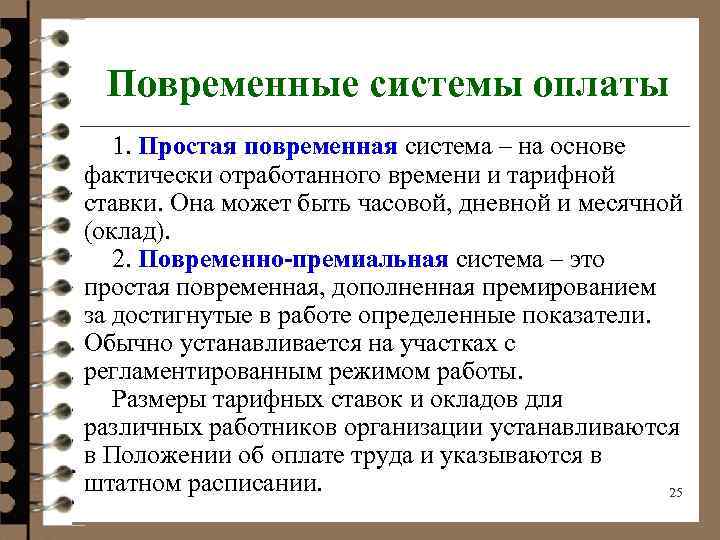 Повременные системы оплаты

1. Простая повременная система – на основе фактически отработанного времени и тарифной ставки. Она может быть часовой, дневной и месячной (оклад).

2. Повременно-премиальная система – это простая повременная, дополненная премированием за достигнутые в работе определенные показатели. Обычно устанавливается на участках с регламентированным режимом работы.

Размеры тарифных ставок и окладов для различных работников организации устанавливаются в Положении об оплате труда и указываются в штатном расписании.

25